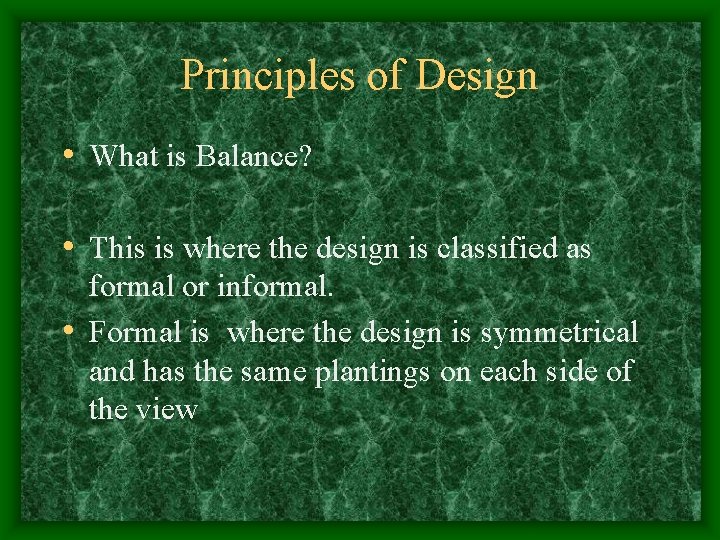 Principles of Design

• What is Balance?

• This is where the design is classified as formal or informal.

• Formal is  where the design is symmetrical and has the same plantings on each side of the view